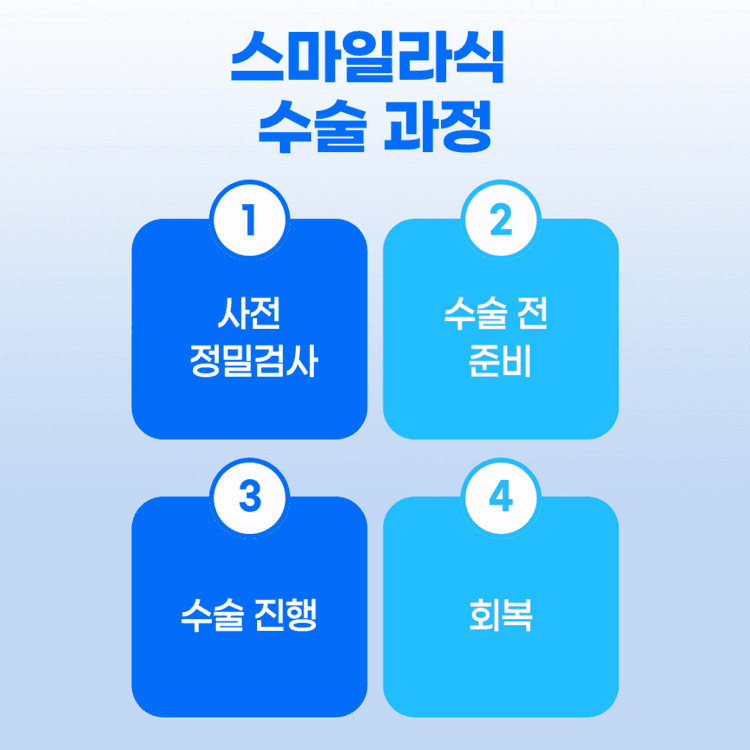 스마일라식
수술 과정

1

사전
정밀검사

2

수술 전
준비

3

수술 진행

4

회복